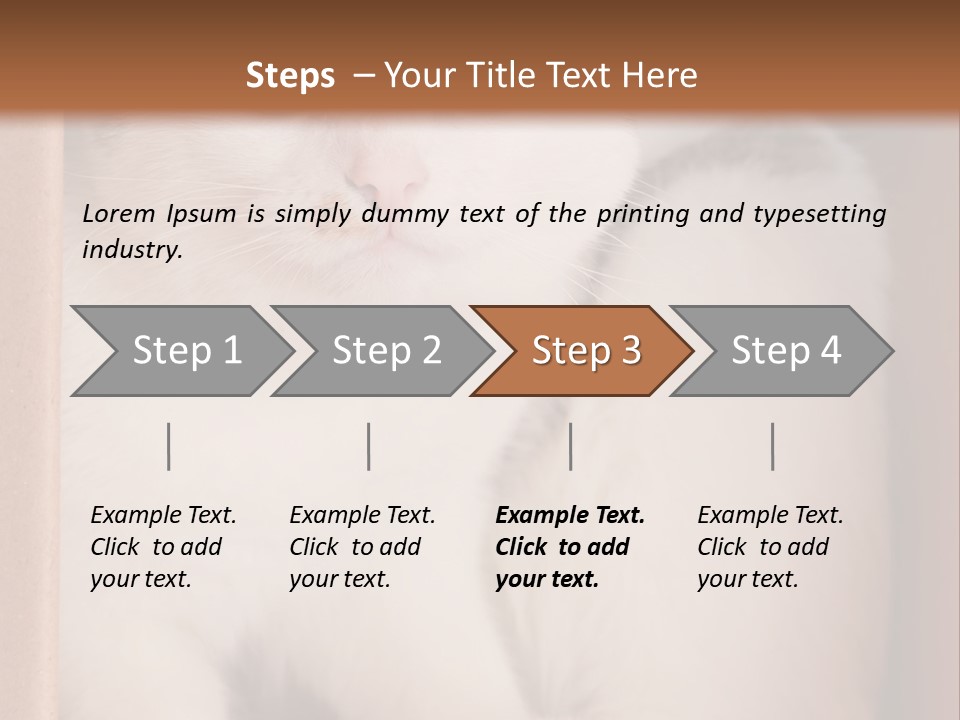 Steps – Your Title Text Here

Lorem Ipsum is simply dummy text of the printing and typesetting industry.

Step 1

Step 2

Step 3

Step 4

Example Text. Click to add your text.

Example Text. Click to add your text.

Example Text. Click to add your text.

Example Text. Click to add your text.